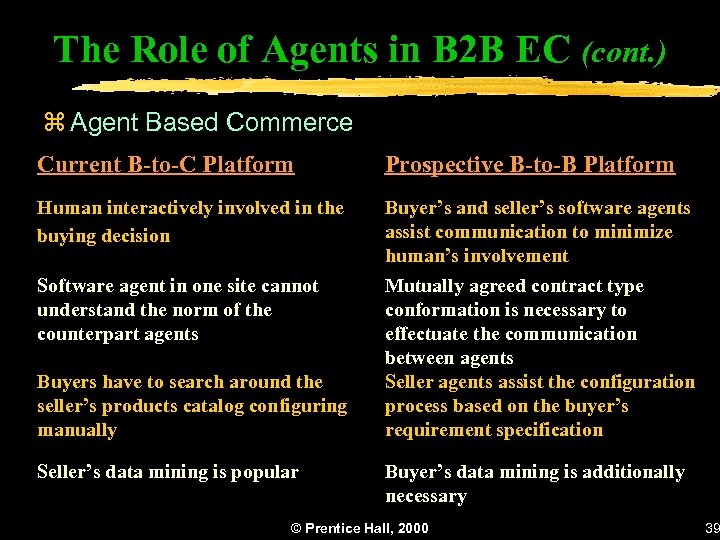 The Role of Agents in B2B EC (cont.)

⌘ Agent Based Commerce

| Current B-to-C Platform | Prospective B-to-B Platform |
|---|---|
| Human interactively involved in the buying decision | Buyer’s and seller’s software agents assist communication to minimize human’s involvement |
| Software agent in one site cannot understand the norm of the counterpart agents | Mutually agreed contract type conformation is necessary to effectuate the communication between agents |
| Buyers have to search around the seller’s products catalog configuring manually | Seller agents assist the configuration process based on the buyer’s requirement specification |
| Seller’s data mining is popular | Buyer’s data mining is additionally necessary |

© Prentice Hall, 2000

39